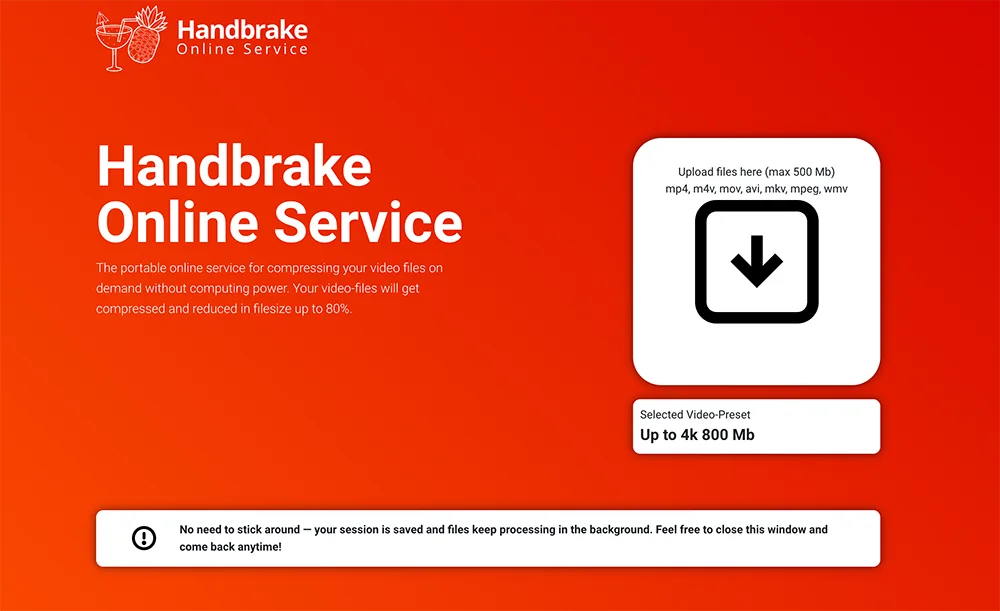 Handbrake
Online Service

Handbrake Online Service

The portable online service for compressing your video files on demand without computing power. Your video-files will get compressed and reduced in filesize up to 80%.

Upload files here (max 500 Mb)
mp4, m4v, mov, avi, mkv, mpeg, wmv

Selected Video-Preset
Up to 4k 800 Mb

No need to stick around — your session is saved and files keep processing in the background. Feel free to close this window and come back anytime!